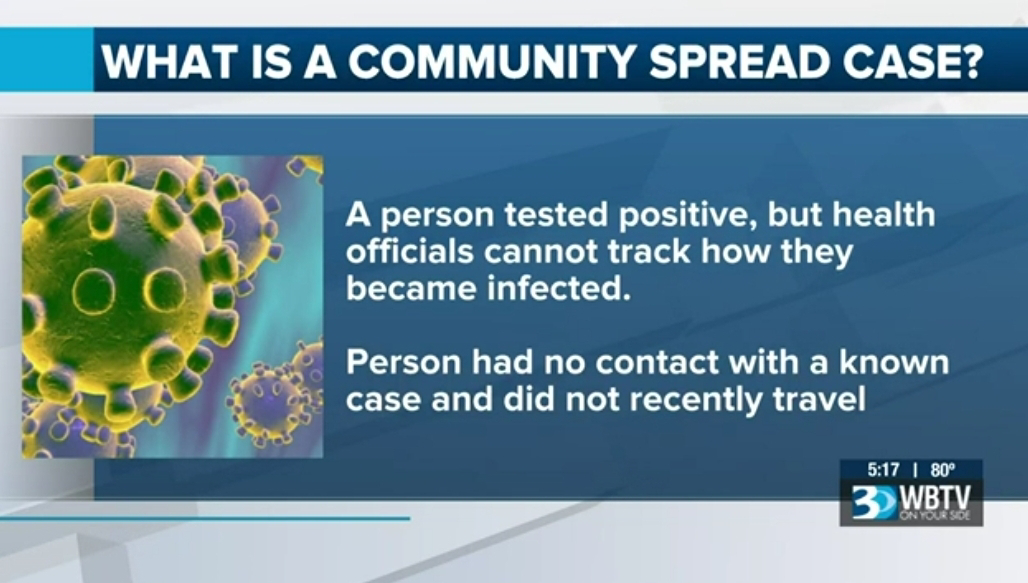 WHAT IS A COMMUNITY SPREAD CASE?

A person tested positive, but health officials cannot track how they became infected.

Person had no contact with a known case and did not recently travel

5:17 | 80°

3 WBTV ON YOUR SIDE